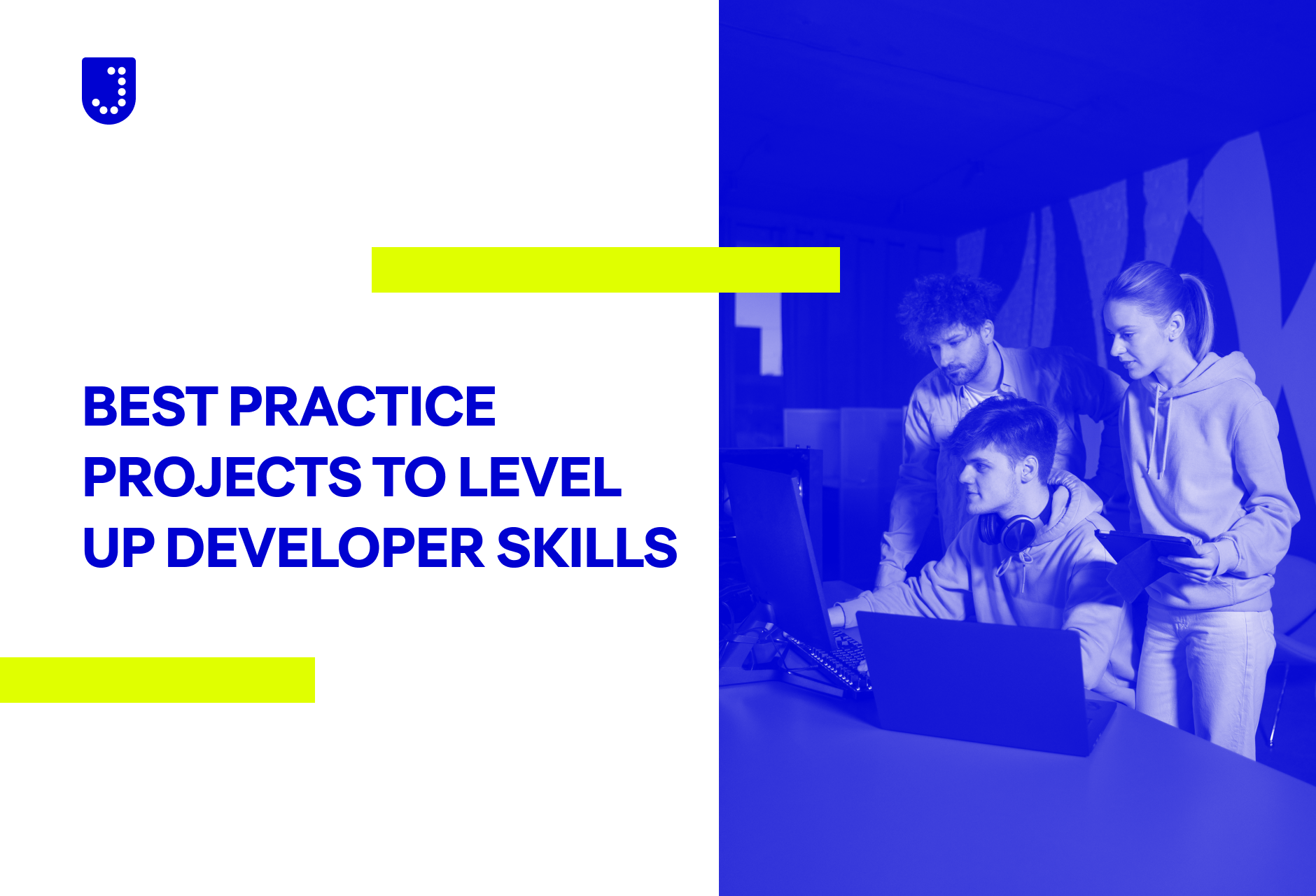 BEST PRACTICE PROJECTS TO LEVEL UP DEVELOPER SKILLS